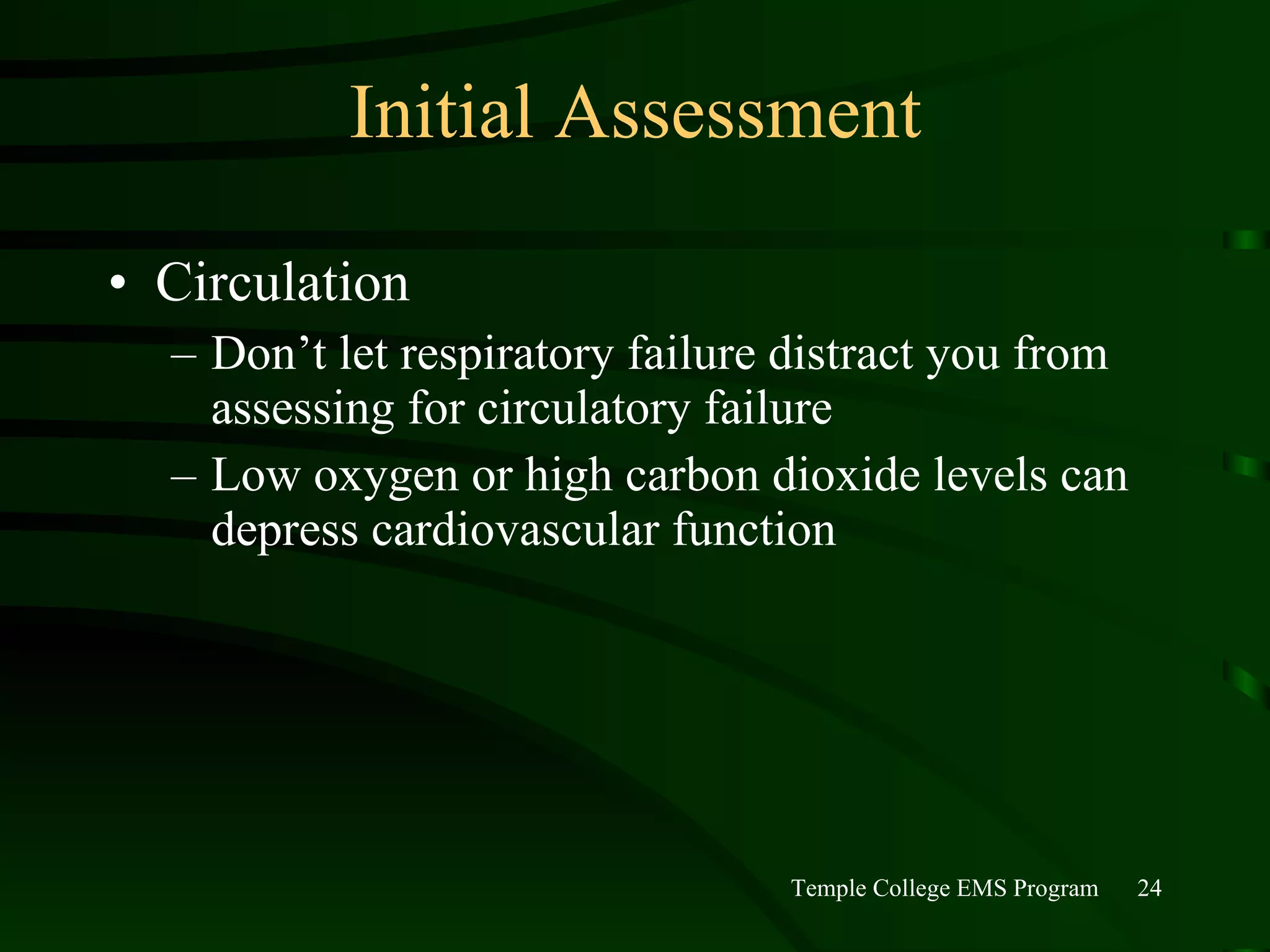 Initial Assessment

• Circulation
– Don’t let respiratory failure distract you from assessing for circulatory failure
– Low oxygen or high carbon dioxide levels can depress cardiovascular function

Temple College EMS Program 24